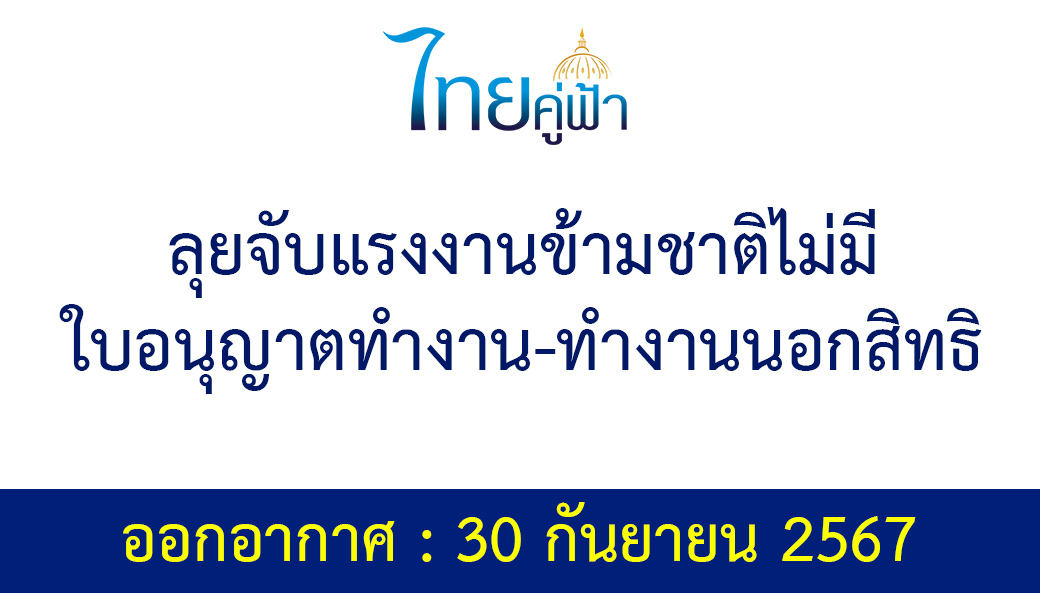 ไทยคู่ฟ้า

ลุยจับแรงงานข้ามชาติไม่มีใบอนุญาตทำงาน-ทำงานนอกสิทธิ

ออกอากาศ : 30 กันยายน 2567